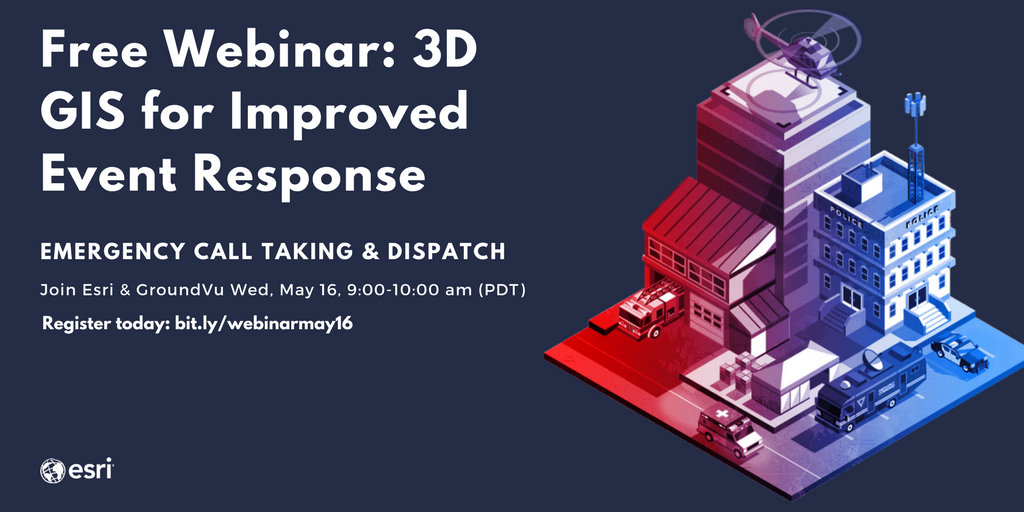 Free Webinar: 3D GIS for Improved Event Response

EMERGENCY CALL TAKING & DISPATCH

Join Esri & GroundVu Wed, May 16, 9:00-10:00 am (PDT)

Register today: bit.ly/webinarmay16

POLICE

POLICE

esri